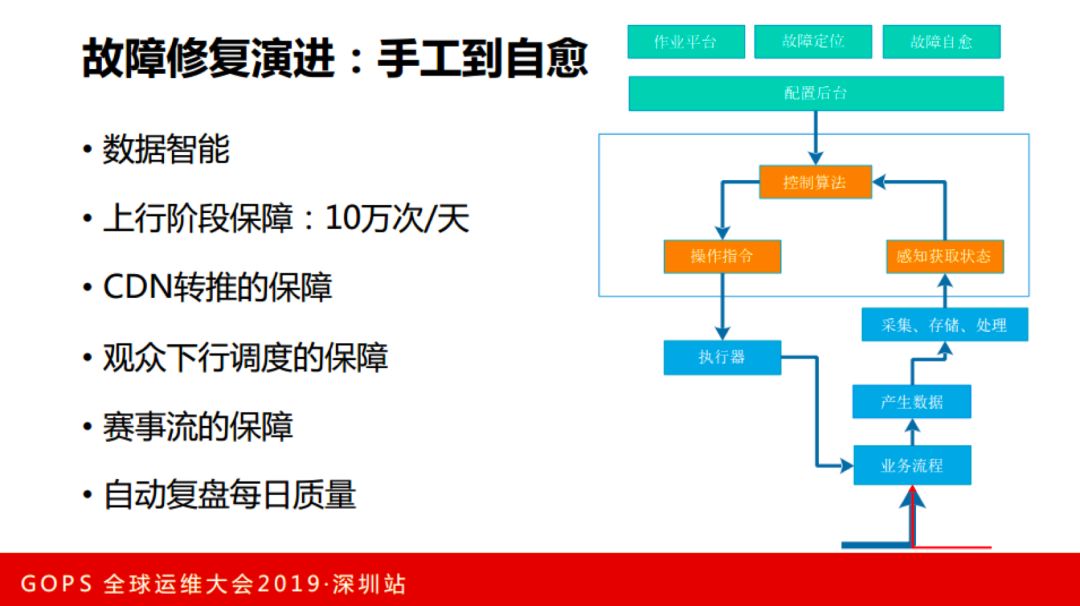 故障修复演进：手工到自愈

• 数据智能
• 上行阶段保障：10万次/天
• CDN转推的保障
• 观众下行调度的保障
• 赛事流的保障
• 自动复盘每日质量

作业平台
故障定位
故障自愈
配置后台
控制算法
操作指令
感知获取状态
采集、存储、处理
执行器
产生数据
业务流程

GOPS 全球运维大会2019·深圳站